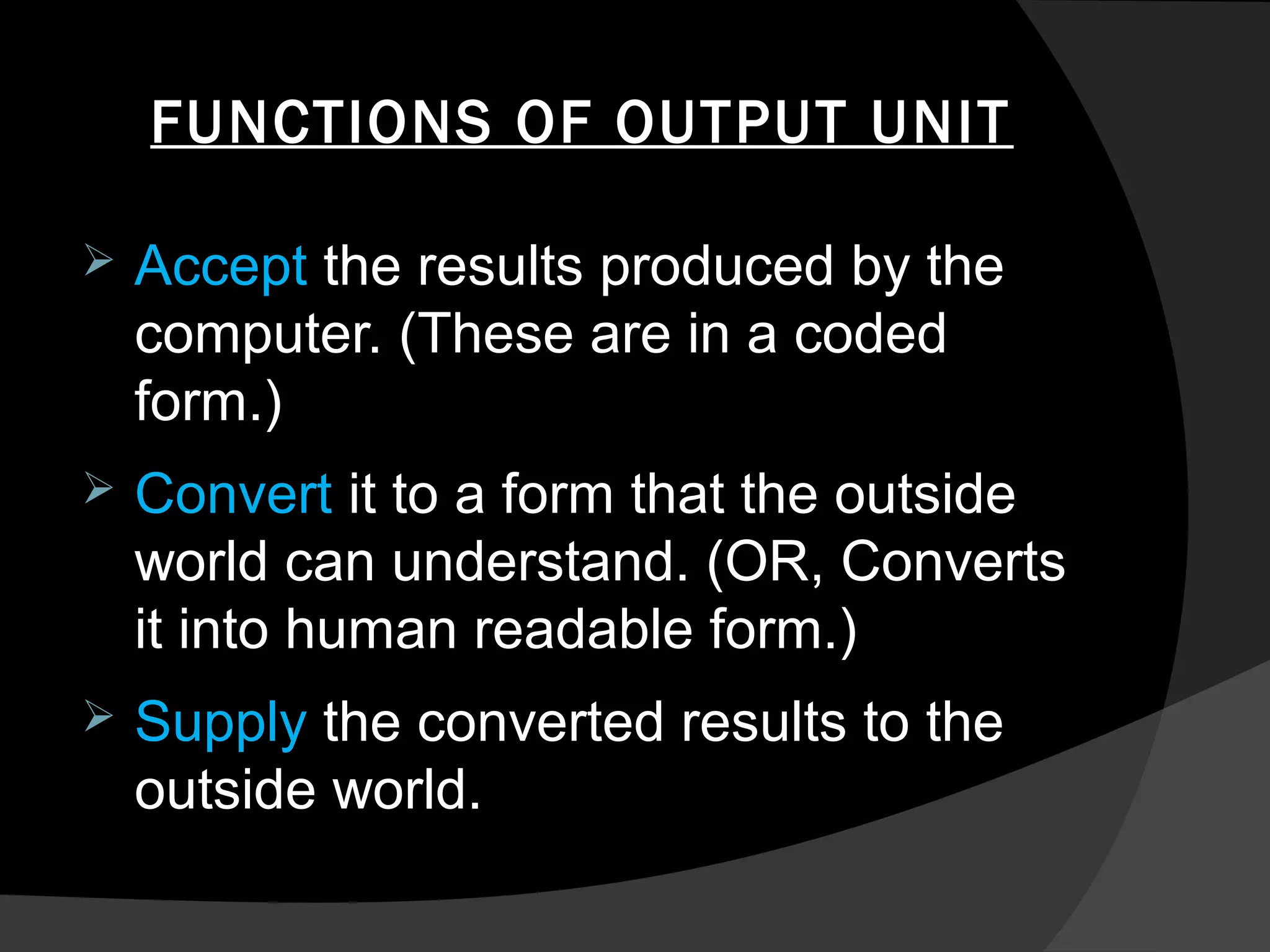 FUNCTIONS OF OUTPUT UNIT

➢ Accept the results produced by the computer. (These are in a coded form.)

➢ Convert it to a form that the outside world can understand. (OR, Converts it into human readable form.)

➢ Supply the converted results to the outside world.